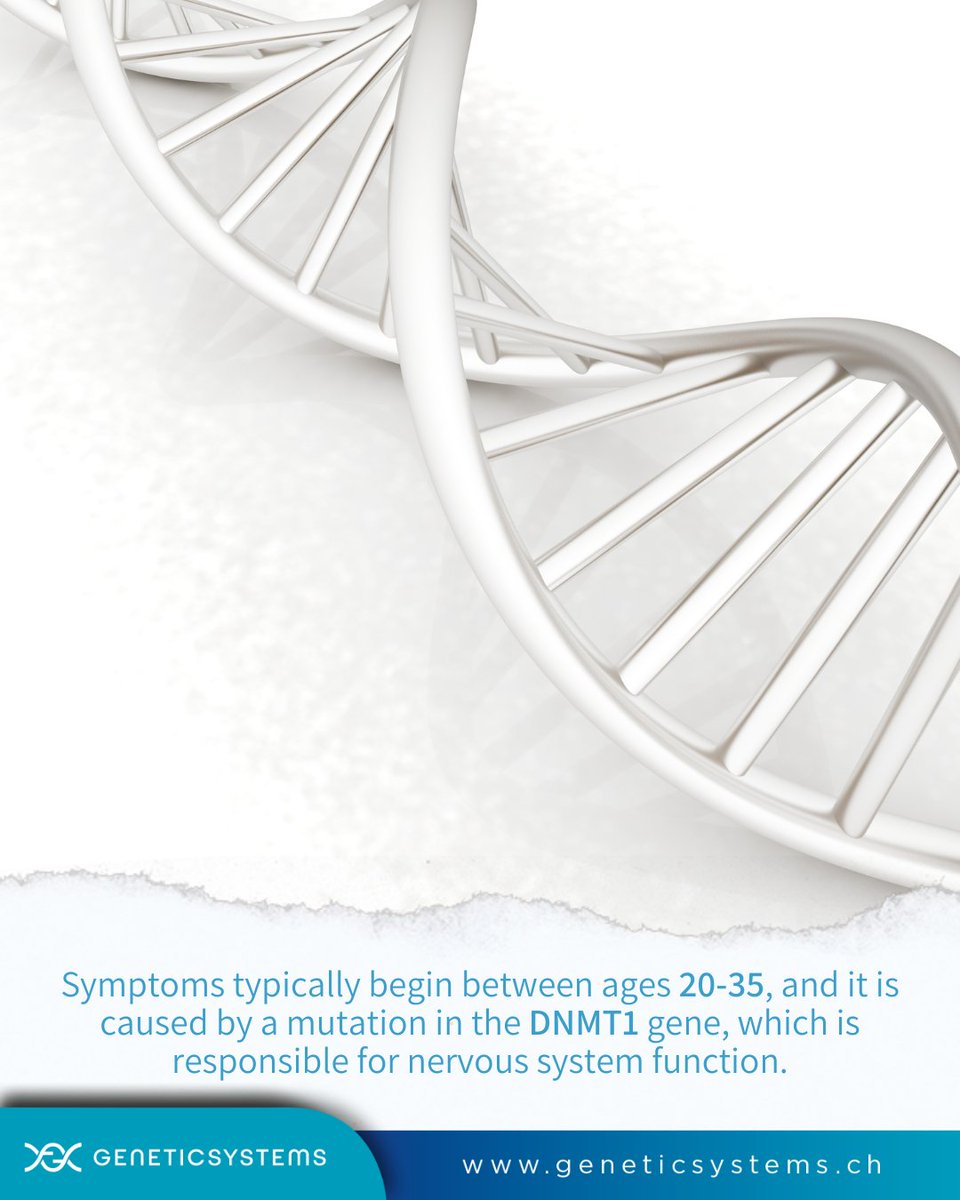 Symptoms typically begin between ages 20-35, and it is caused by a mutation in the DNMT1 gene, which is responsible for nervous system function.

GENETICSYSTEMS

www.geneticsystems.ch